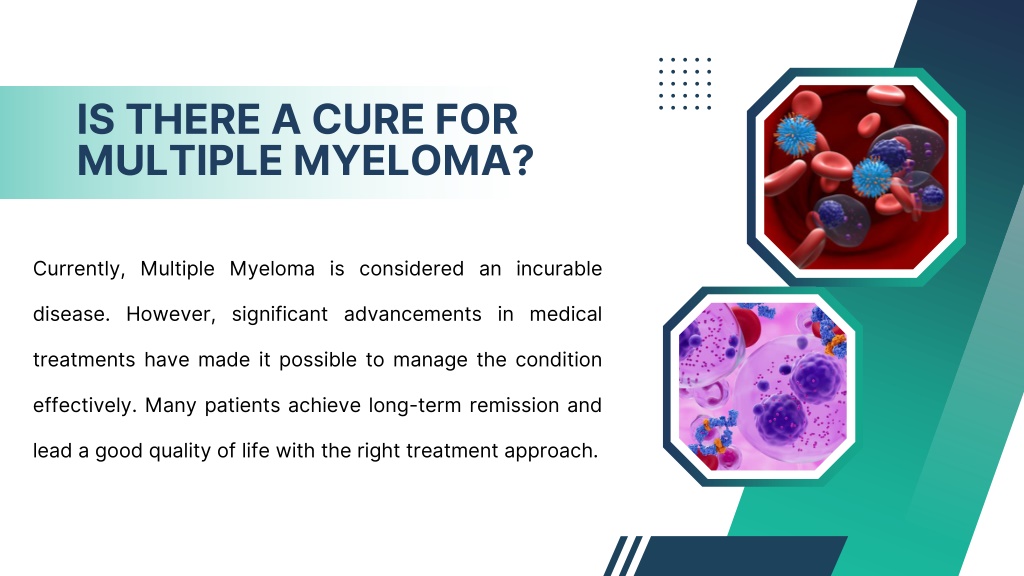 IS THERE A CURE FOR MULTIPLE MYELOMA?

Currently, Multiple Myeloma is considered an incurable disease. However, significant advancements in medical treatments have made it possible to manage the condition effectively. Many patients achieve long-term remission and lead a good quality of life with the right treatment approach.